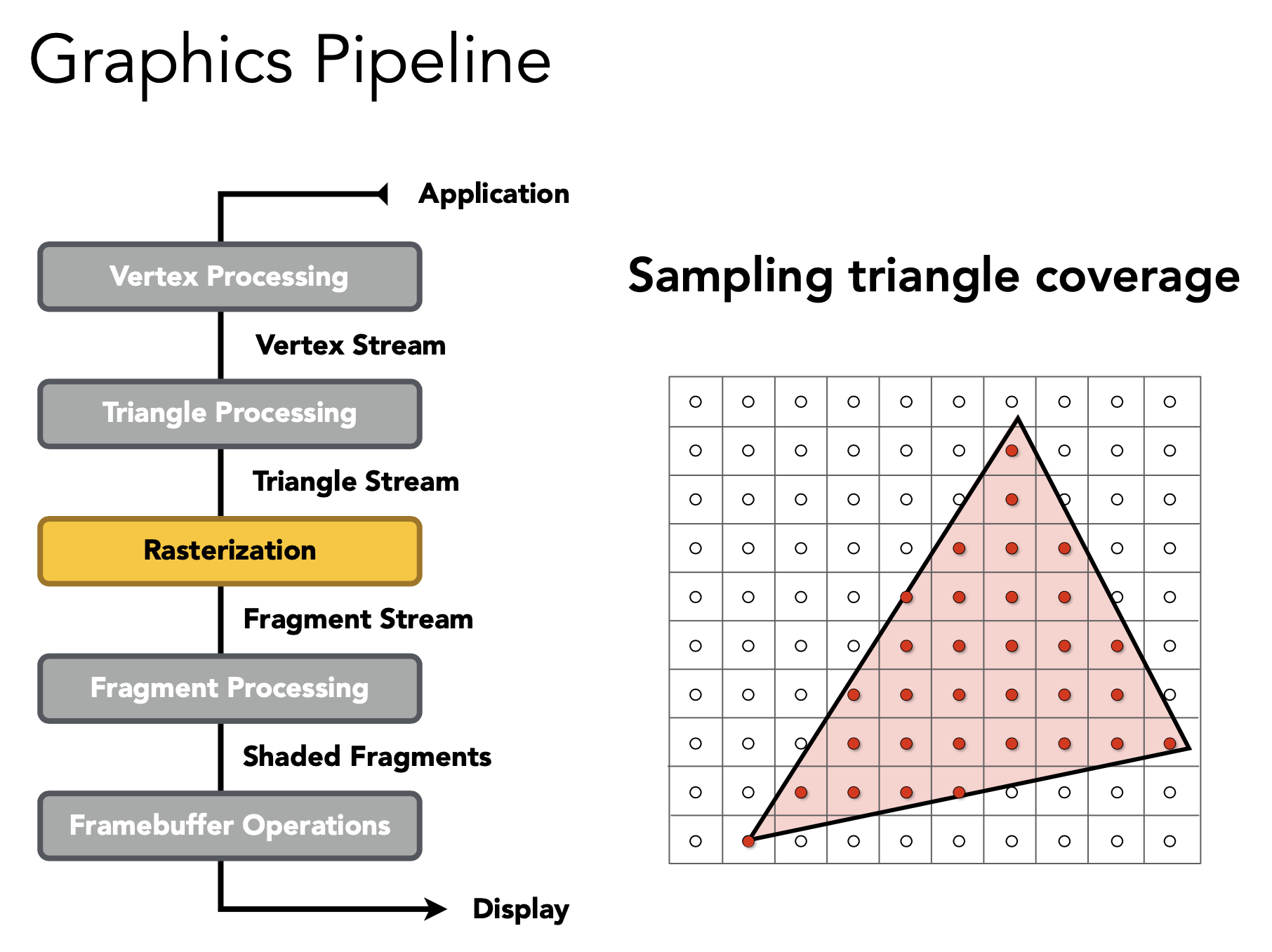 Graphics Pipeline

Application

Vertex Processing

Vertex Stream

Triangle Processing

Triangle Stream

Rasterization

Fragment Stream

Fragment Processing

Shaded Fragments

Framebuffer Operations

Display

Sampling triangle coverage